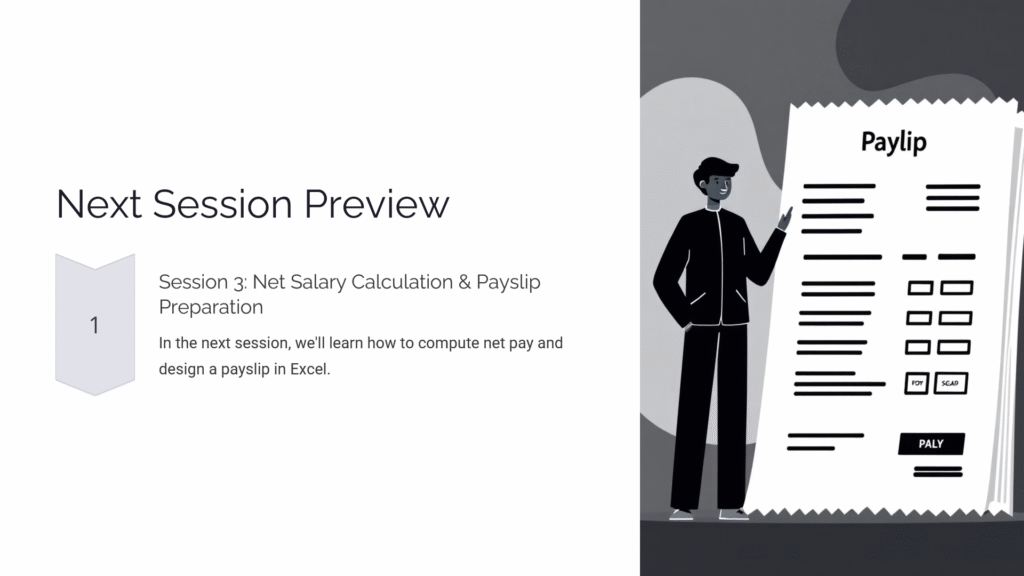 Next Session Preview

1

Session 3: Net Salary Calculation & Payslip Preparation

In the next session, we'll learn how to compute net pay and design a payslip in Excel.

Paylip

FOY

SCAD

PALY